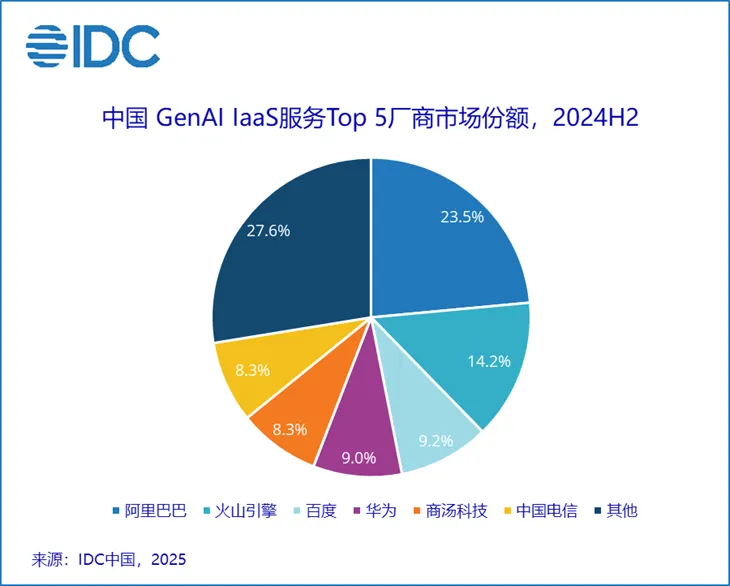 IDC

中国 GenAI IaaS服务Top 5厂商市场份额，2024H2

23.5%
14.2%
9.2%
9.0%
8.3%
8.3%
27.6%

阿里巴巴 火山引擎 百度 华为 商汤科技 中国电信 其他

来源：IDC中国，2025